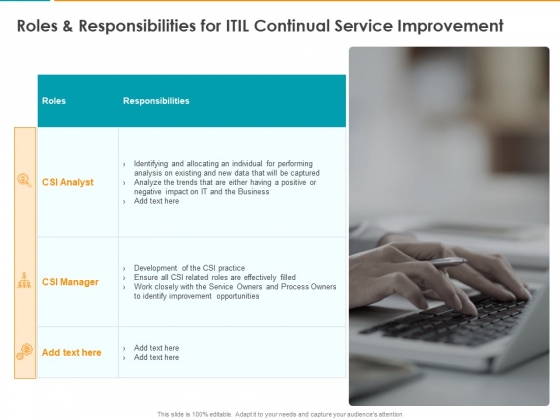 Roles & Responsibilities for ITIL Continual Service Improvement

| Roles | Responsibilities |
|---|---|
| CSI Analyst | › Identifying and allocating an individual for performing analysis on existing and new data that will be captured › Analyze the trends that are either having a positive or negative impact on IT and the Business › Add text here |
| CSI Manager | › Development of the CSI practice › Ensure all CSI related roles are effectively filled › Work closely with the Service Owners and Process Owners to identify improvement opportunities |
| Add text here | › Add text here › Add text here |

This slide is 100% editable. Adapt it to your needs and capture your audience's attention